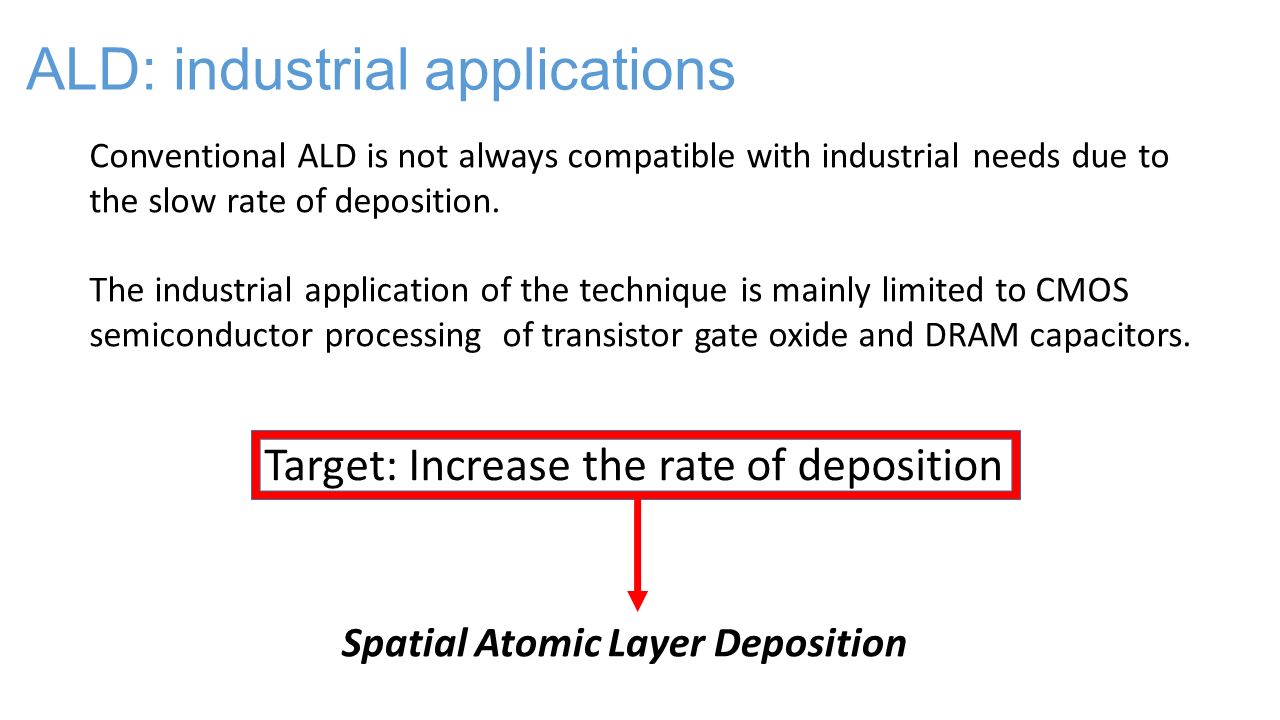 ALD: industrial applications

Conventional ALD is not always compatible with industrial needs due to the slow rate of deposition.

The industrial application of the technique is mainly limited to CMOS semiconductor processing of transistor gate oxide and DRAM capacitors.

Target: Increase the rate of deposition

Spatial Atomic Layer Deposition